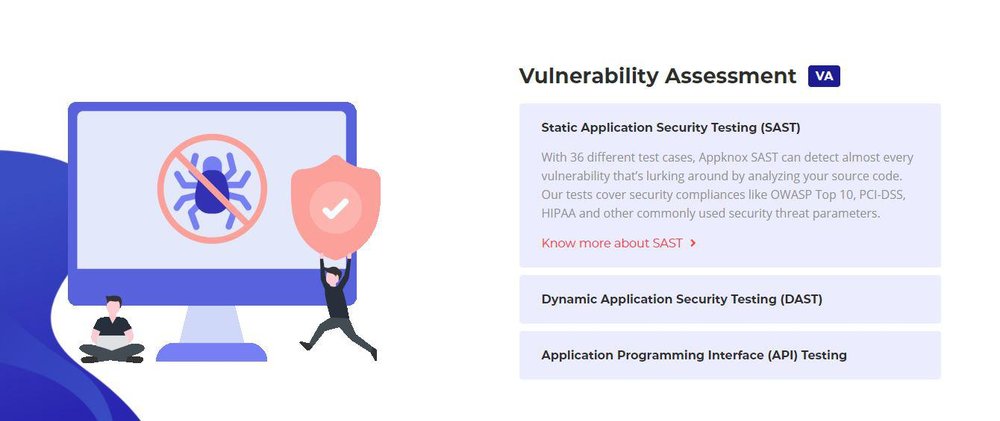 Vulnerability Assessment VA

Static Application Security Testing (SAST)

With 36 different test cases, Appknox SAST can detect almost every vulnerability that's lurking around by analyzing your source code. Our tests cover security compliances like OWASP Top 10, PCI-DSS, HIPAA and other commonly used security threat parameters.

Know more about SAST ›

Dynamic Application Security Testing (DAST)

Application Programming Interface (API) Testing